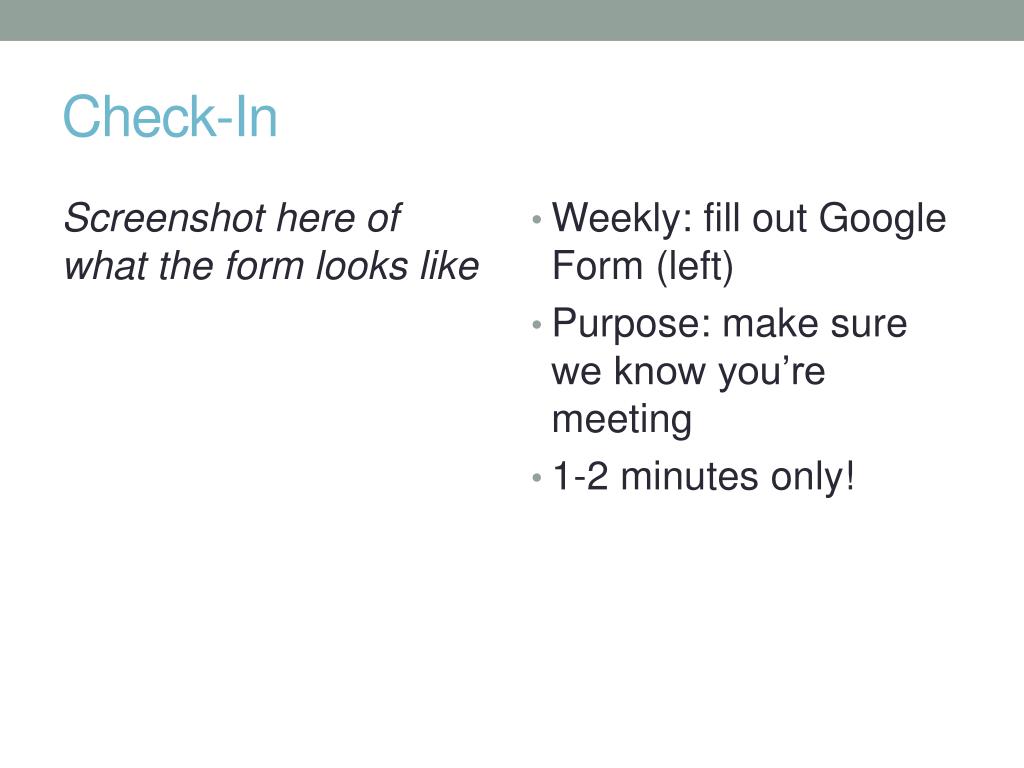 Check-In

Screenshot here of what the form looks like

• Weekly: fill out Google Form (left)
• Purpose: make sure we know you’re meeting
• 1-2 minutes only!